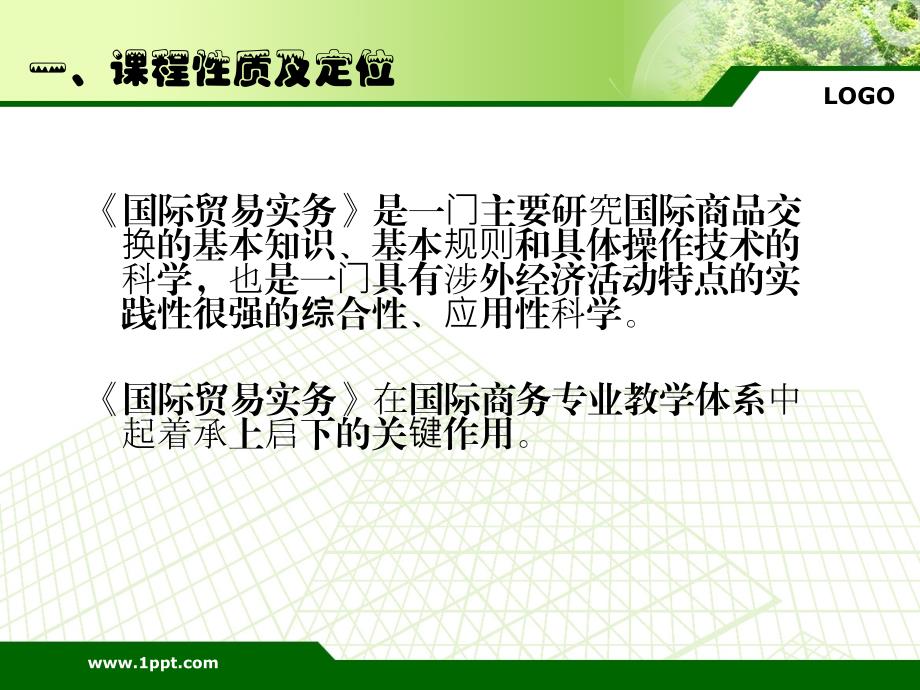 一、课程性质及定位

LOGO

《国际贸易实务》是一门主要研究国际商品交换的基本知识、基本规则和具体操作技术的科学，也是一门具有涉外经济活动特点的实践性很强的综合性、应用性科学。

《国际贸易实务》在国际商务专业教学体系中起着承上启下的关键作用。

www.1ppt.com